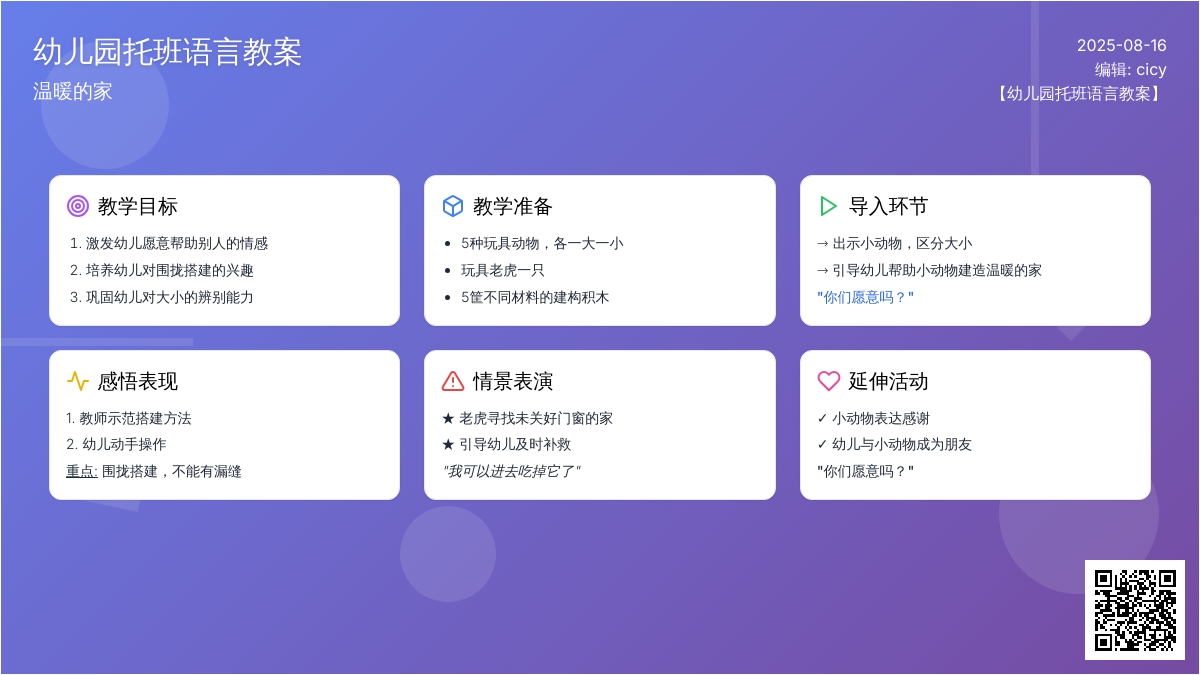 幼儿园托班语言教案
温暖的家

2025-08-16
编辑: cicy
【幼儿园托班语言教案】

教学目标
1. 激发幼儿愿意帮助别人的情感
2. 培养幼儿对围拢搭建的兴趣
3. 巩固幼儿对大小的辨别能力

教学准备
• 5种玩具动物，各一大一小
• 玩具老虎一只
• 5筐不同材料的建构积木

导入环节
→ 出示小动物，区分大小
→ 引导幼儿帮助小动物建造温暖的家
"你们愿意吗？"

感悟表现
1. 教师示范搭建方法
2. 幼儿动手操作
重点: 围拢搭建，不能有漏缝

情景表演
★ 老虎寻找未关好门窗的家
★ 引导幼儿及时补救
"我可以进去吃掉它了"

延伸活动
✓ 小动物表达感谢
✓ 幼儿与小动物成为朋友
"你们愿意吗？"